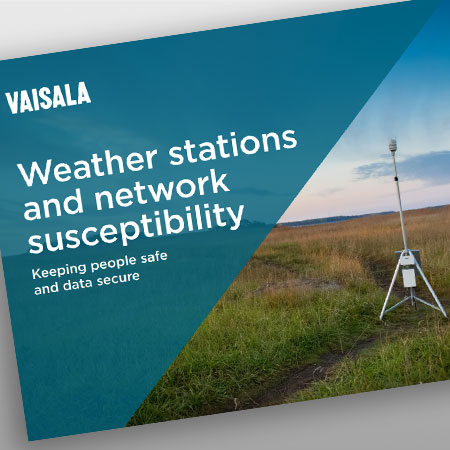 VAISALA

Weather stations and network susceptibility

Keeping people safe and data secure